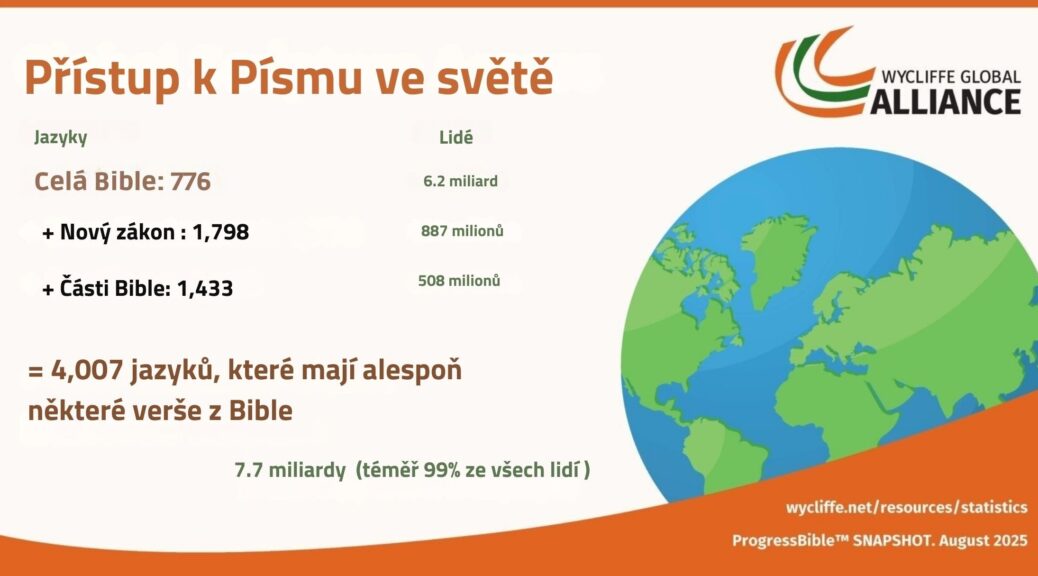 Přístup k Písmu ve světě

WYCLIFFE GLOBAL ALLIANCE

| Jazyky | Lidé |
|---|---|
| Celá Bible: 776 | 6.2 miliard |
| + Nový zákon : 1,798 | 887 milionů |
| + Části Bible: 1,433 | 508 milionů |

= 4,007 jazyků, které mají alespoň některé verše z Bible

7.7 miliardy (téměř 99% ze všech lidí )

wycliffe.net/resources/statistics

ProgressBible™ SNAPSHOT. August 2025